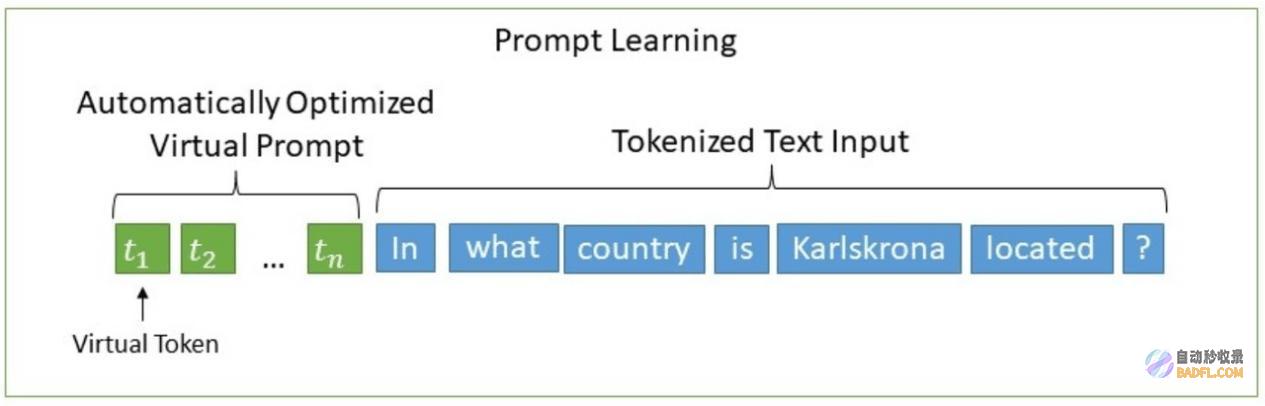 Prompt Learning

Automatically Optimized Virtual Prompt

Tokenized Text Input

$t_1$ $t_2$ ... $t_n$ In what country is Karlskrona located ?

Virtual Token

自动秒收录
BADFL.COM